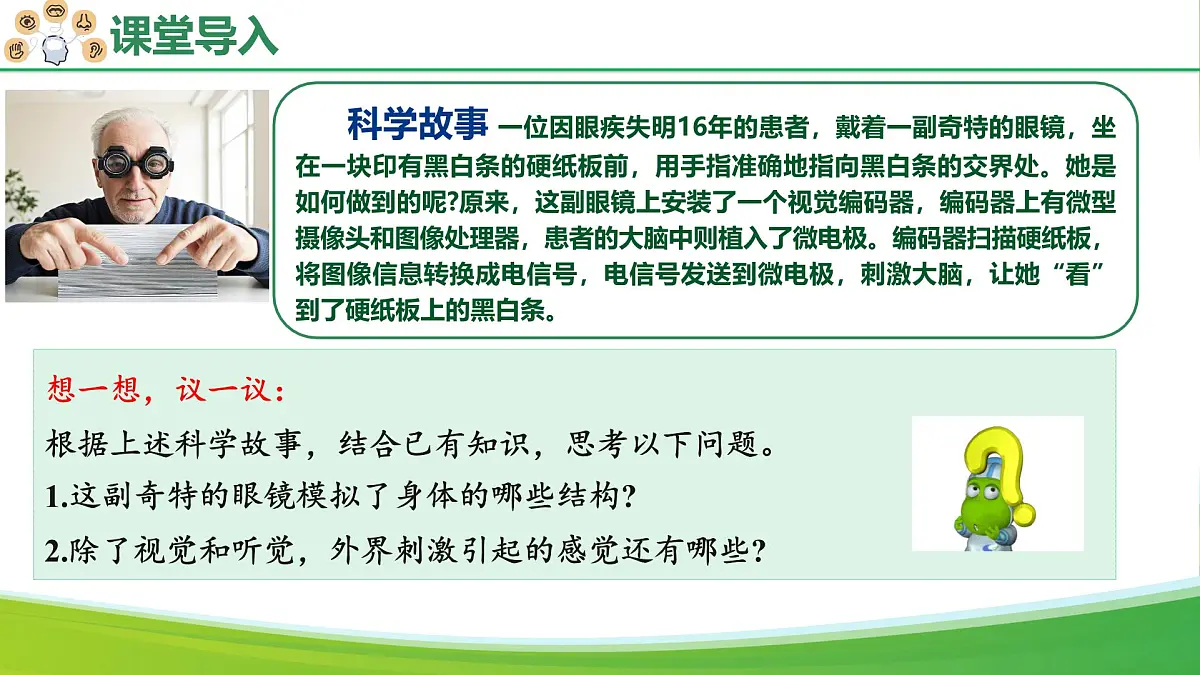 课堂导入

科学故事 一位因眼疾失明16年的患者，戴着一副奇特的眼镜，坐在一块印有黑白条的硬纸板前，用手指准确地指向黑白条的交界处。她是如何做到的呢?原来，这副眼镜上安装了一个视觉编码器，编码器上有微型摄像头和图像处理器，患者的大脑中则植入了微电极。编码器扫描硬纸板，将图像信息转换成电信号，电信号发送到微电极，刺激大脑，让她“看”到了硬纸板上的黑白条。

想一想，议一议：
根据上述科学故事，结合已有知识，思考以下问题。
1.这副奇特的眼镜模拟了身体的哪些结构?
2.除了视觉和听觉，外界刺激引起的感觉还有哪些?